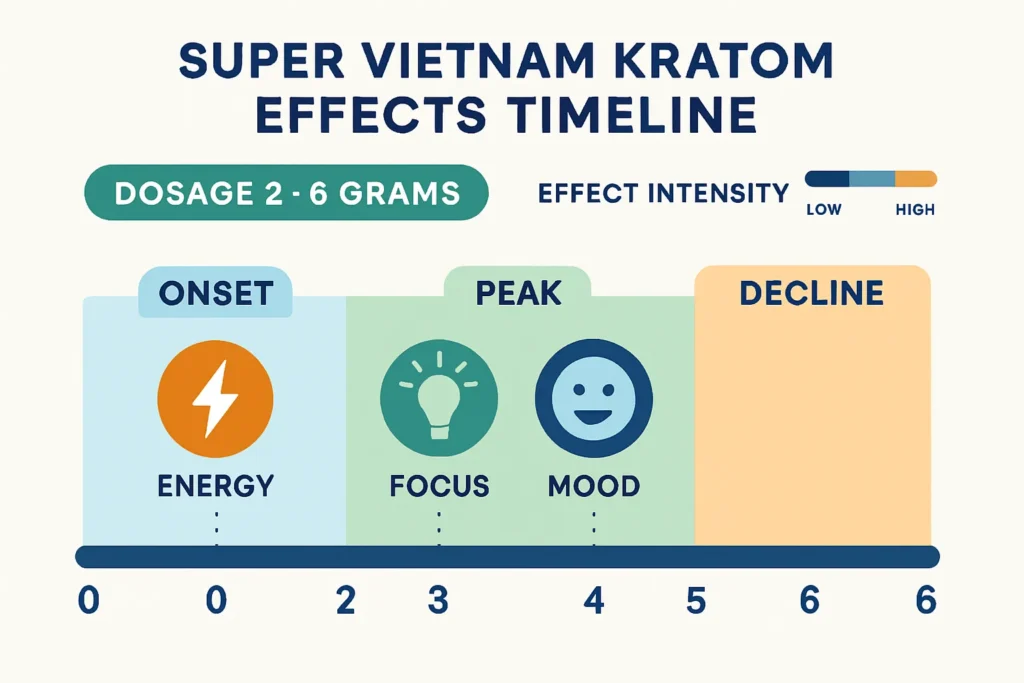 SUPER VIETNAM KRATOM EFFECTS TIMELINE

DOSAGE 2 - 6 GRAMS

EFFECT INTENSITY

LOW HIGH

ONSET

PEAK

DECLINE

ENERGY

FOCUS

MOOD

0 0 2 3 4 5 6 6